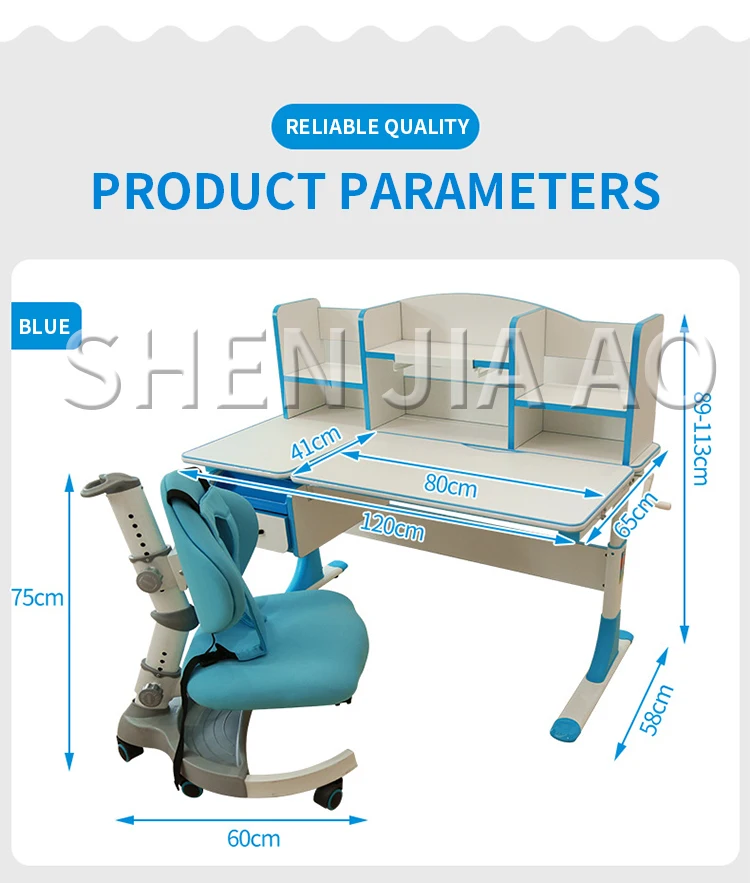 RELIABLE QUALITY

PRODUCT PARAMETERS

BLUE

SHEN JIA AO

41cm

80cm

120cm

65cm

89-113cm

75cm

58cm

60cm